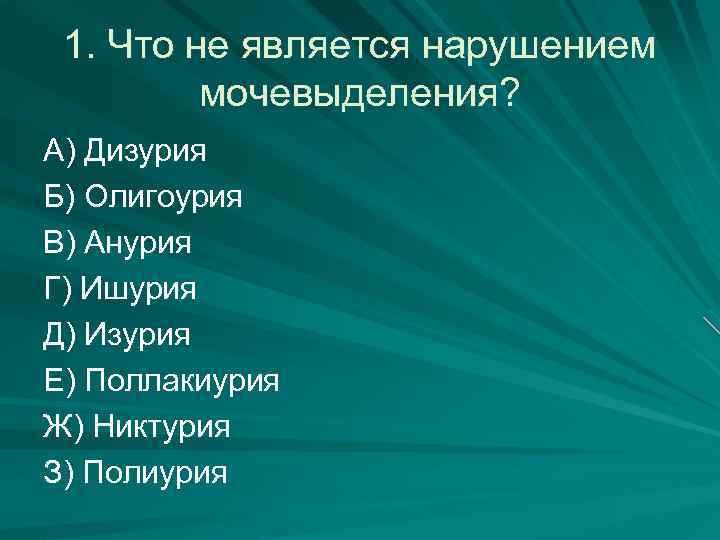 1. Что не является нарушением мочевыделения?

А) Дизурия

Б) Олигоурия

В) Анурия

Г) Ишурия

Д) Изурия

Е) Поллакиурия

Ж) Никтурия

З) Полиурия